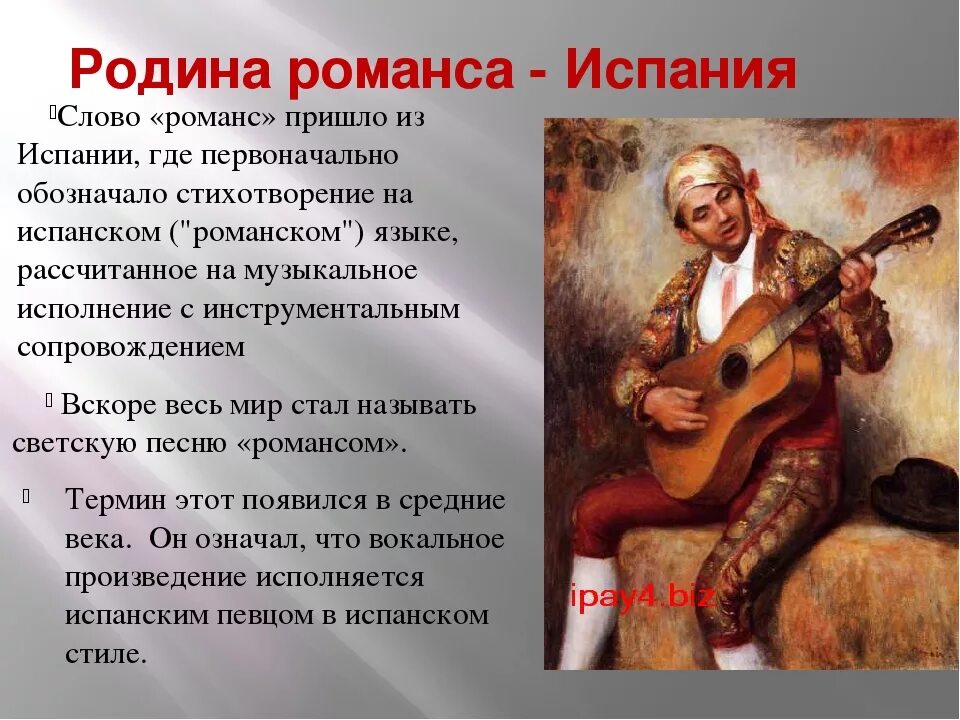 Родина романса - Испания

Слово «романс» пришло из Испании, где первоначально обозначало стихотворение на испанском ("романском") языке, рассчитанное на музыкальное исполнение с инструментальным сопровождением

Вскоре весь мир стал называть светскую песню «романсом».

Термин этот появился в средние века. Он означал, что вокальное произведение исполняется испанским певцом в испанском стиле.

ipay4.biz